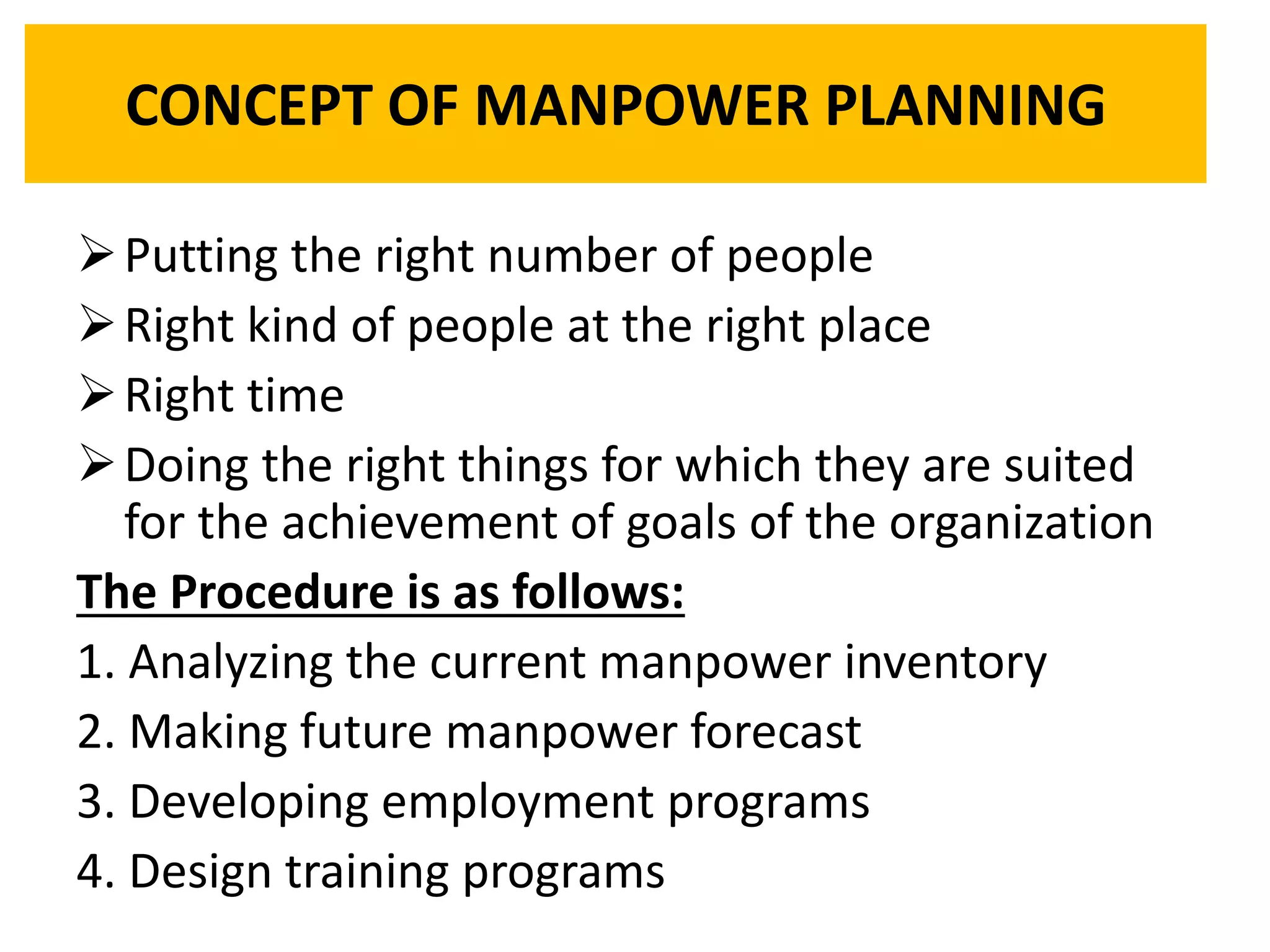 CONCEPT OF MANPOWER PLANNING

➢ Putting the right number of people
➢ Right kind of people at the right place
➢ Right time
➢ Doing the right things for which they are suited for the achievement of goals of the organization

The Procedure is as follows:

1. Analyzing the current manpower inventory
2. Making future manpower forecast
3. Developing employment programs
4. Design training programs